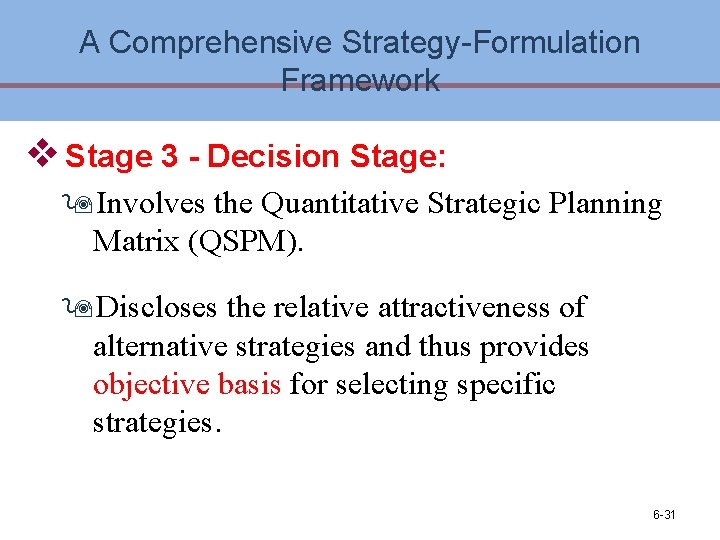 A Comprehensive Strategy-Formulation Framework

Stage 3 - Decision Stage:

Involves the Quantitative Strategic Planning Matrix (QSPM).

Discloses the relative attractiveness of alternative strategies and thus provides objective basis for selecting specific strategies.

6-31